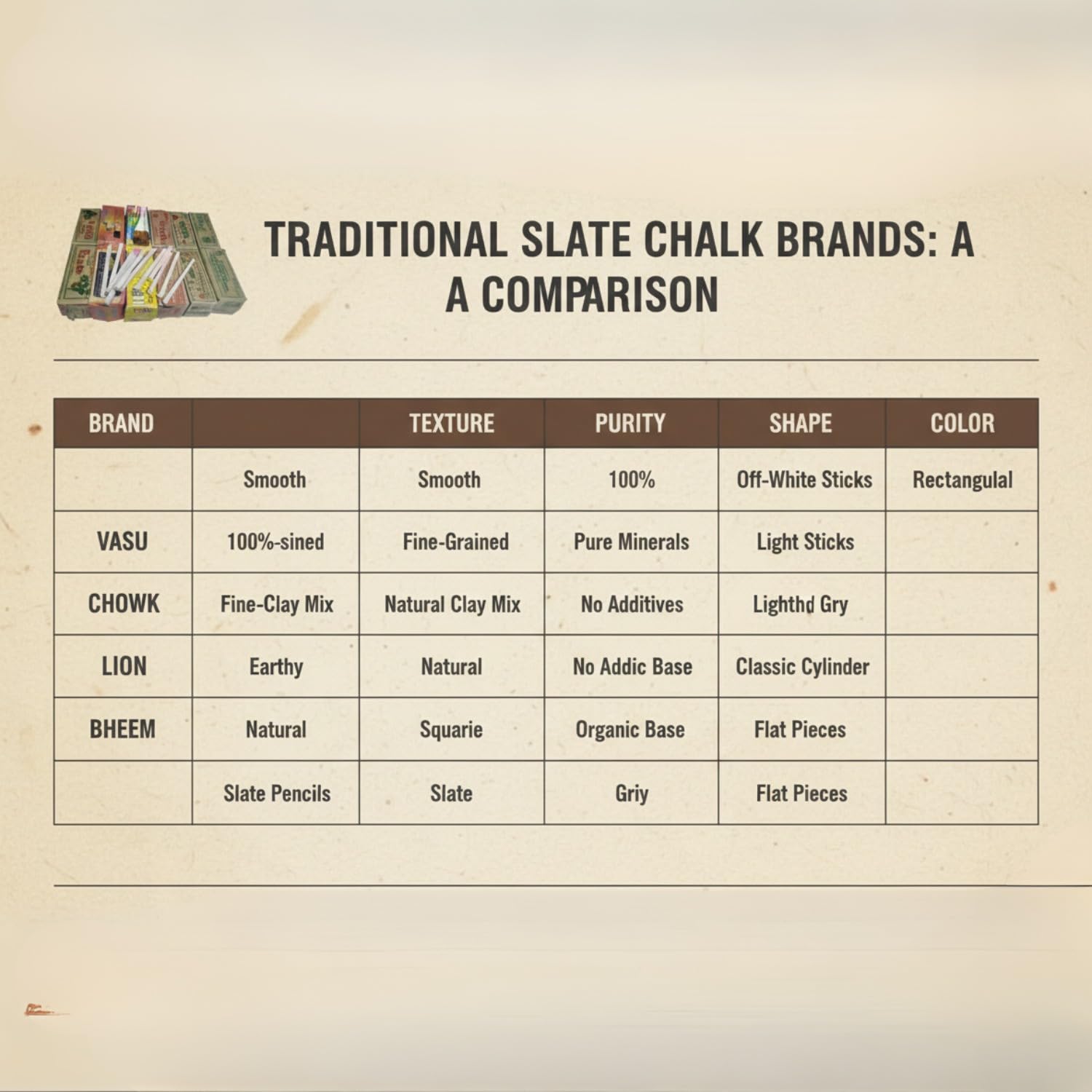 TRADITIONAL SLATE CHALK BRANDS: A A COMPARISON

| BRAND | | TEXTURE | PURITY | SHAPE | COLOR |
|---|---|---|---|---|---|
| | Smooth | Smooth | 100% | Off-White Sticks | Rectangulal |
| VASU | 100%-sined | Fine-Grained | Pure Minerals | Light Sticks | |
| CHOWK | Fine-Clay Mix | Natural Clay Mix | No Additives | Lighthd Gry | |
| LION | Earthy | Natural | No Addic Base | Classic Cylinder | |
| BHEEM | Natural | Squarie | Organic Base | Flat Pieces | |
| | Slate Pencils | Slate | Griy | Flat Pieces | |